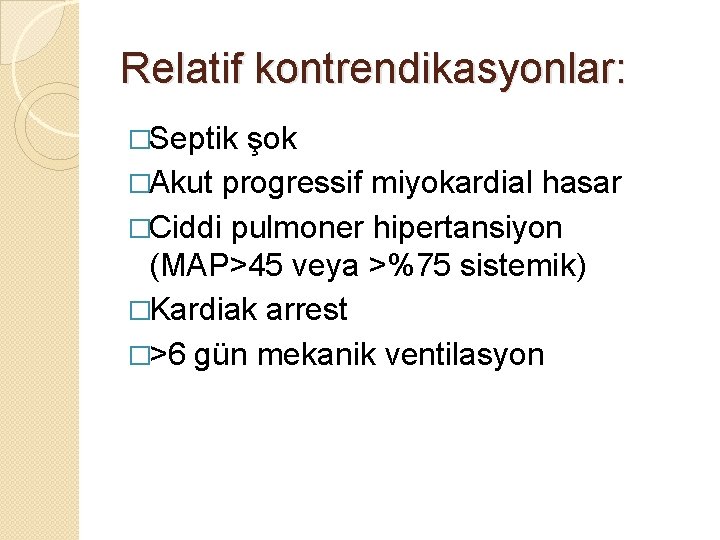 Relatif kontrendikasyonlar:

□Septik şok

□Akut progressif miyokardial hasar

□Ciddi pulmoner hipertansiyon (MAP>45 veya >%75 sistemik)

□Kardiak arrest

□>6 gün mekanik ventilasyon